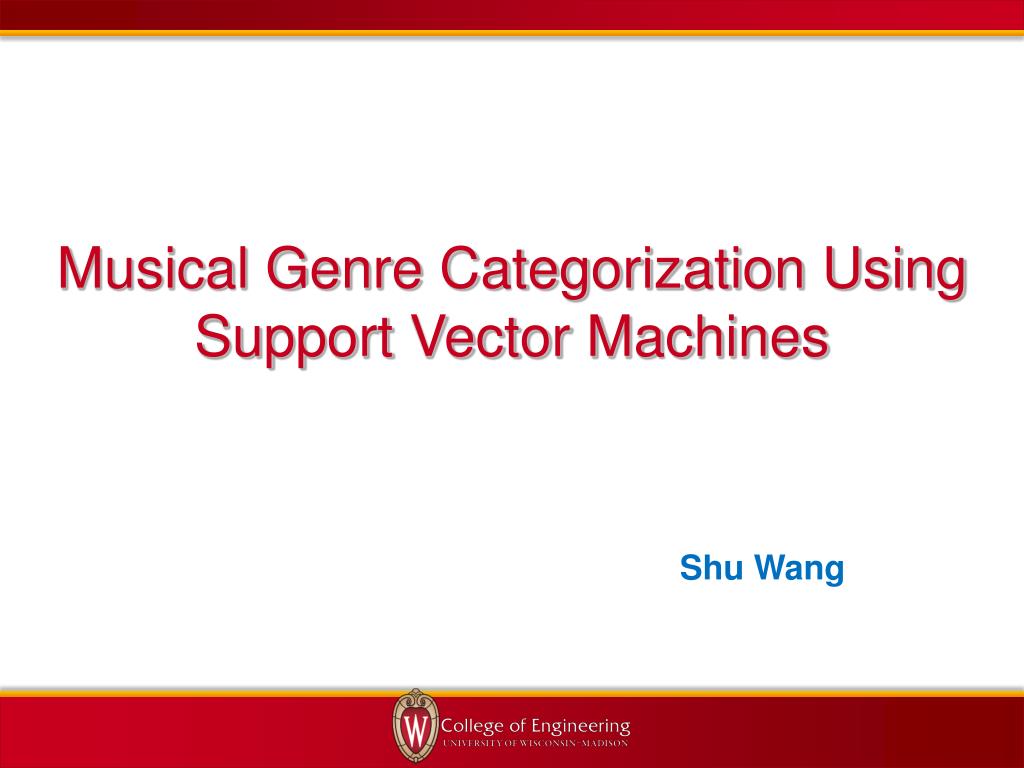 Musical Genre Categorization Using Support Vector Machines

Shu Wang

W College of Engineering
UNIVERSITY OF WISCONSIN–MADISON